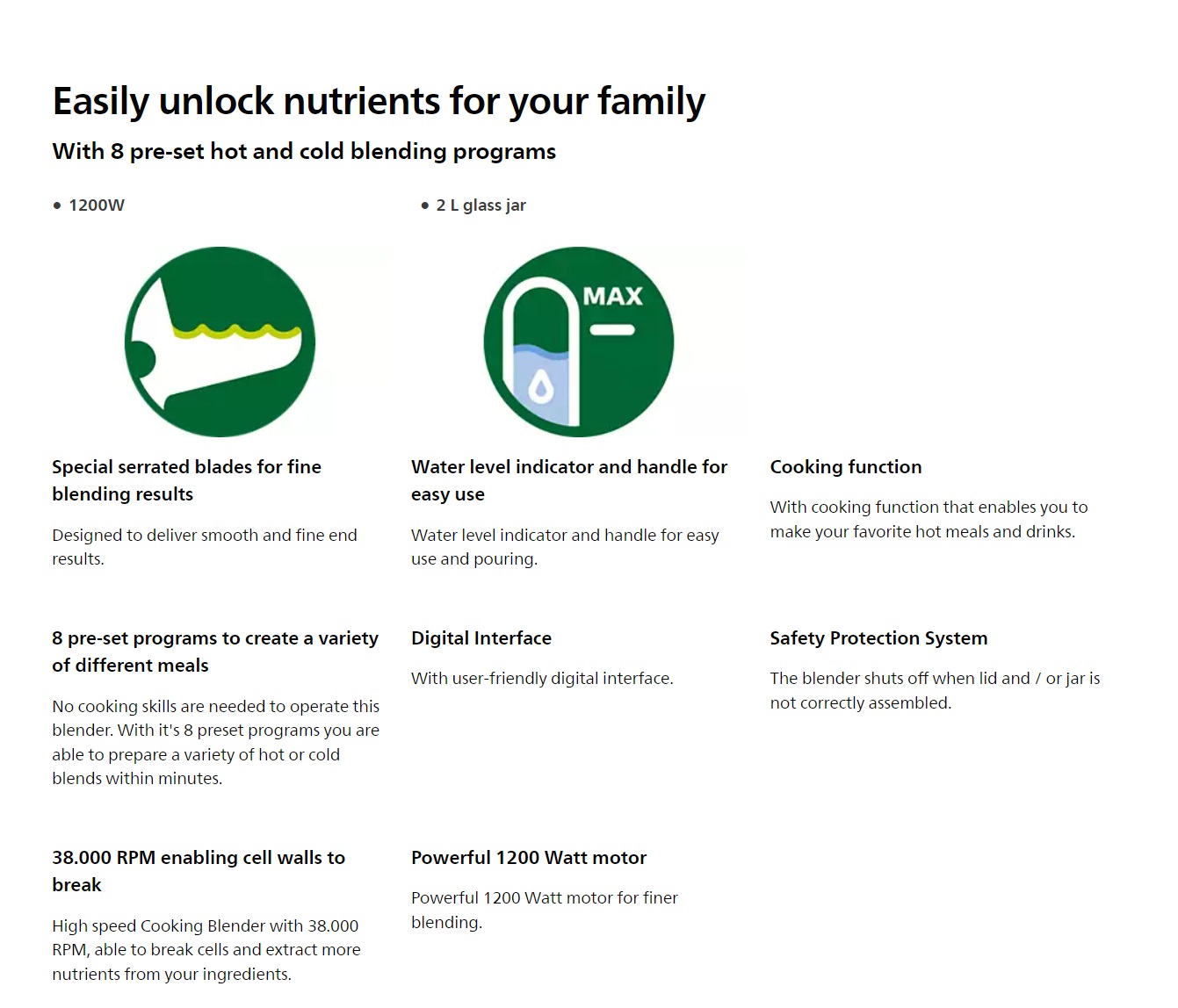 Easily unlock nutrients for your family

With 8 pre-set hot and cold blending programs

• 1200W

• 2 L glass jar

MAX

Special serrated blades for fine blending results

Designed to deliver smooth and fine end results.

Water level indicator and handle for easy use

Water level indicator and handle for easy use and pouring.

Cooking function

With cooking function that enables you to make your favorite hot meals and drinks.

8 pre-set programs to create a variety of different meals

No cooking skills are needed to operate this blender. With it's 8 preset programs you are able to prepare a variety of hot or cold blends within minutes.

Digital Interface

With user-friendly digital interface.

Safety Protection System

The blender shuts off when lid and / or jar is not correctly assembled.

38.000 RPM enabling cell walls to break

High speed Cooking Blender with 38.000 RPM, able to break cells and extract more nutrients from your ingredients.

Powerful 1200 Watt motor

Powerful 1200 Watt motor for finer blending.